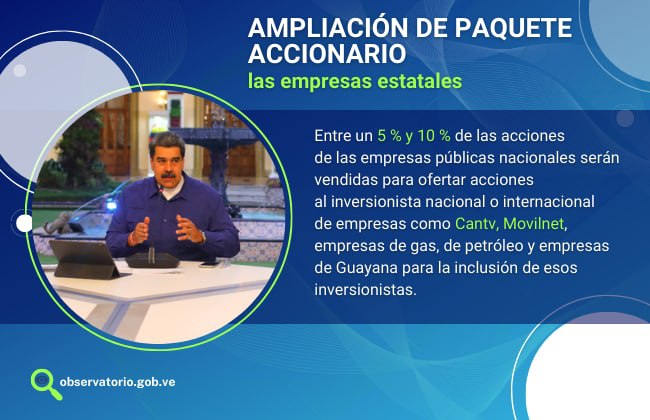 AMPLIACIÓN DE PAQUETE ACCIONARIO
las empresas estatales

Entre un 5 % y 10 % de las acciones de las empresas públicas nacionales serán vendidas para ofertar acciones al inversionista nacional o internacional de empresas como Cantv, Movilnet, empresas de gas, de petróleo y empresas de Guayana para la inclusión de esos inversionistas.

observatorio.gob.ve